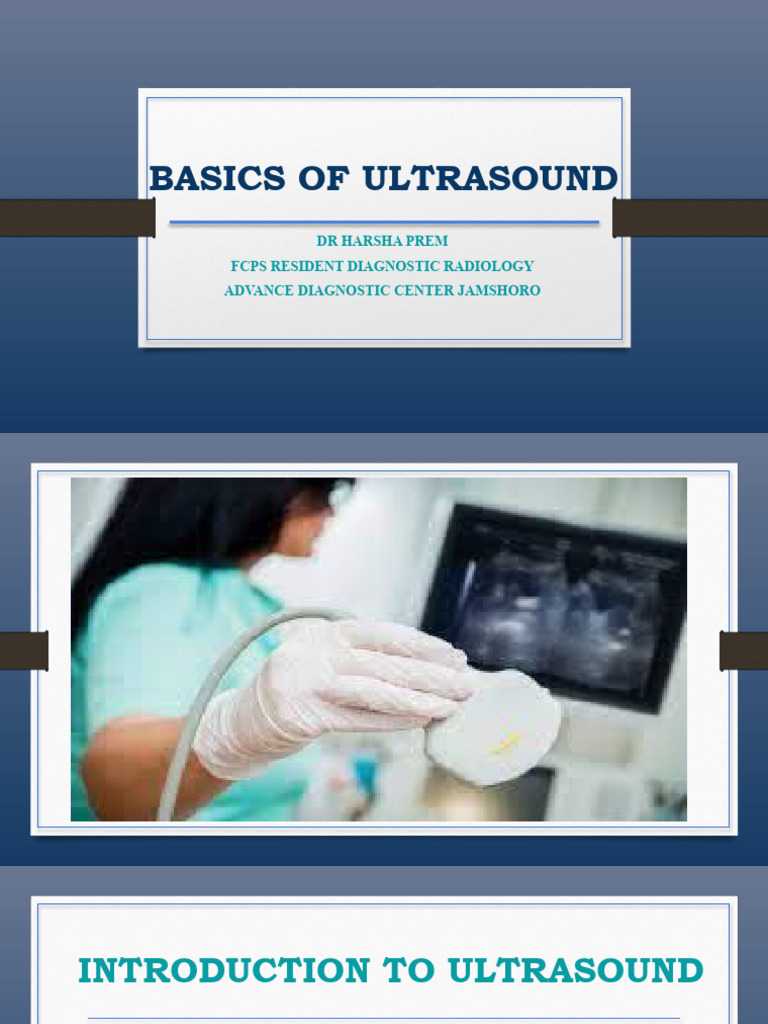 BASICS OF ULTRASOUND

DR HARSHA PREM
FCPS RESIDENT DIAGNOSTIC RADIOLOGY
ADVANCE DIAGNOSTIC CENTER JAMSHORO

INTRODUCTION TO ULTRASOUND